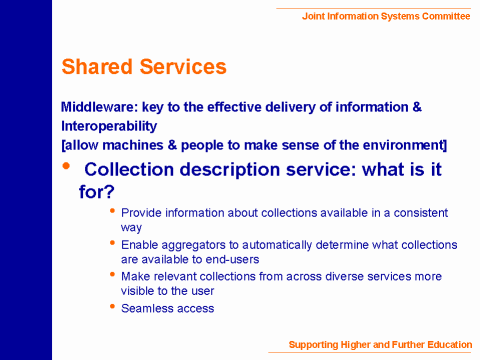 Joint Information Systems Committee

Shared Services

Middleware: key to the effective delivery of information & Interoperability
[allow machines & people to make sense of the environment]

• Collection description service: what is it for?

• Provide information about collections available in a consistent way
• Enable aggregators to automatically determine what collections are available to end-users
• Make relevant collections from across diverse services more visible to the user
• Seamless access

Supporting Higher and Further Education